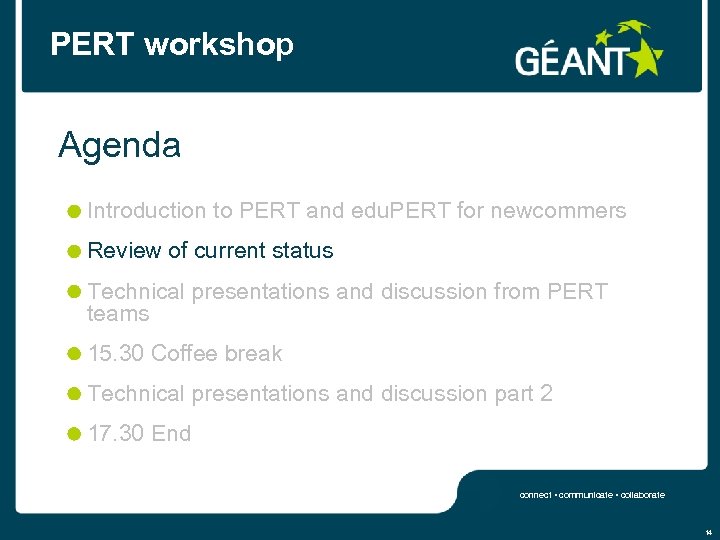 PERT workshop

GÉANT

Agenda

Introduction to PERT and eduPERT for newcommers

Review of current status

Technical presentations and discussion from PERT teams

15.30 Coffee break

Technical presentations and discussion part 2

17.30 End

connect • communicate • collaborate

14